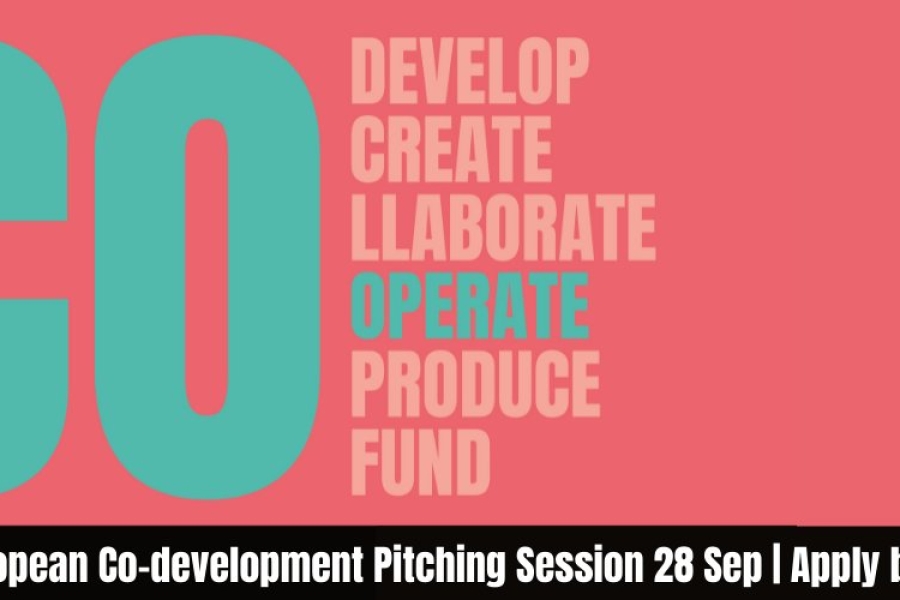 CO
DEVELOP
CREATE
LLABORATE
OPERATE
PRODUCE
FUND

opean Co-development Pitching Session 28 Sep | Apply b